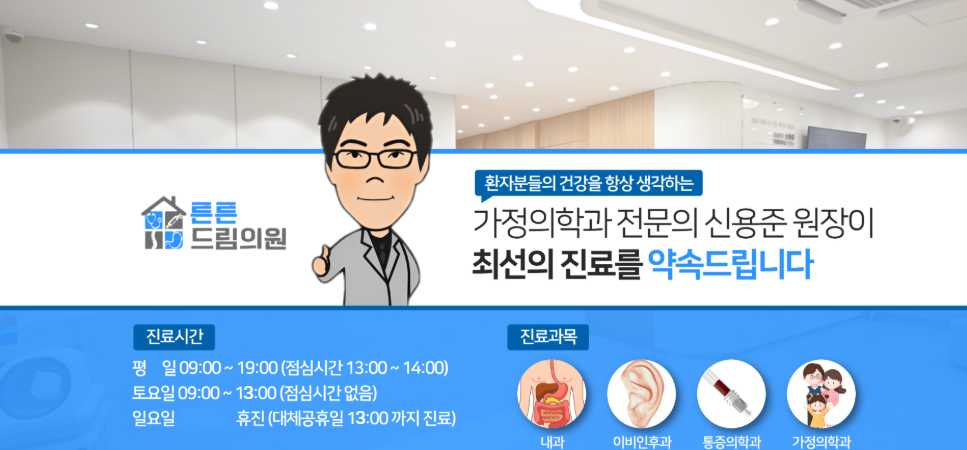 튼튼
드림의원

환자분들의 건강을 항상 생각하는

가정의학과 전문의 신용준 원장이
최선의 진료를 약속드립니다

진료시간

평 일 09:00 ~ 19:00 (점심시간 13:00 ~ 14:00)
토요일 09:00 ~ 13:00 (점심시간 없음)
일요일 휴진 (대체공휴일 13:00 까지 진료)

진료과목

내과
이비인후과
통증의학과
가정의학과